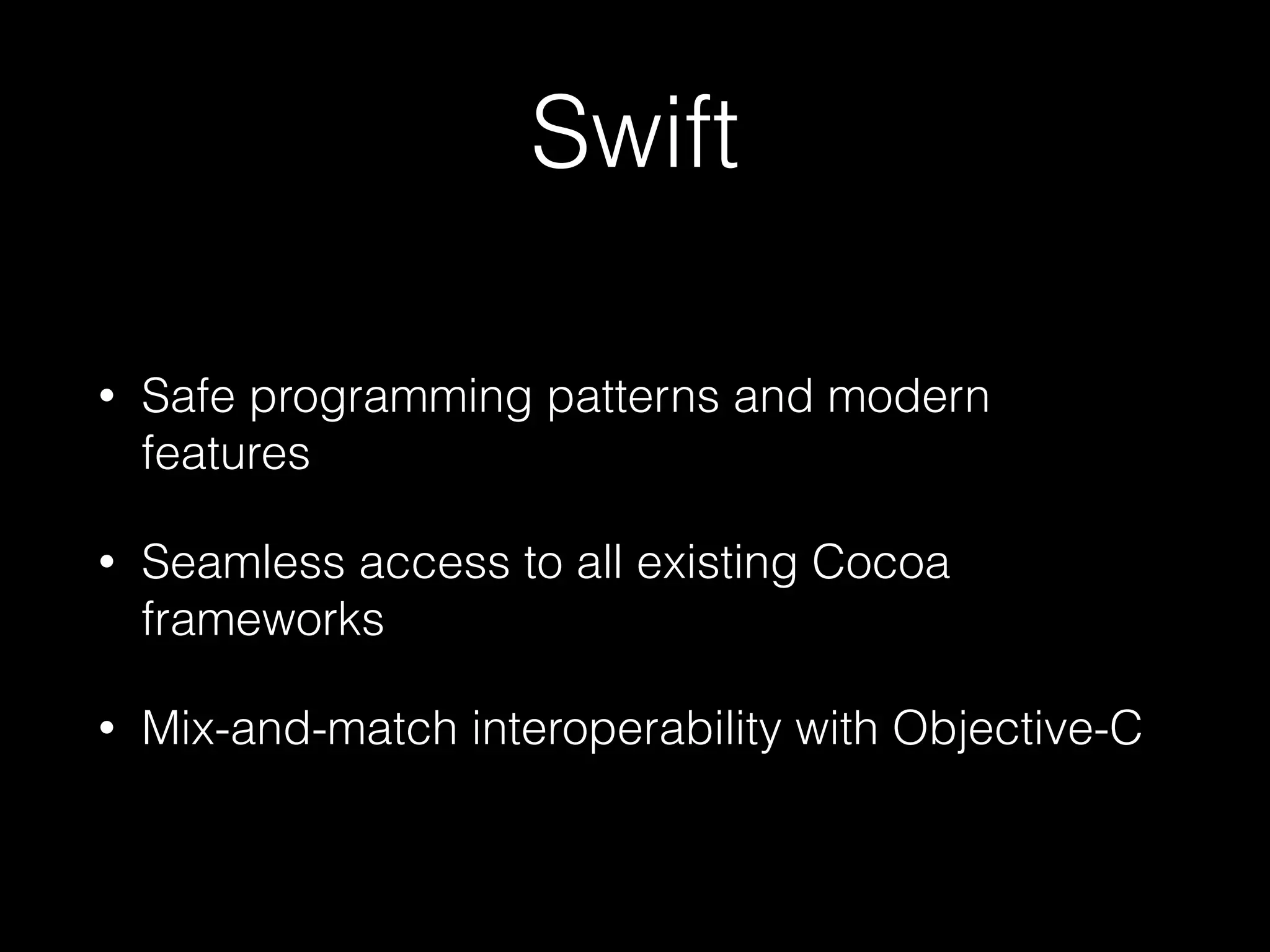 Swift

• Safe programming patterns and modern features

• Seamless access to all existing Cocoa frameworks

• Mix-and-match interoperability with Objective-C